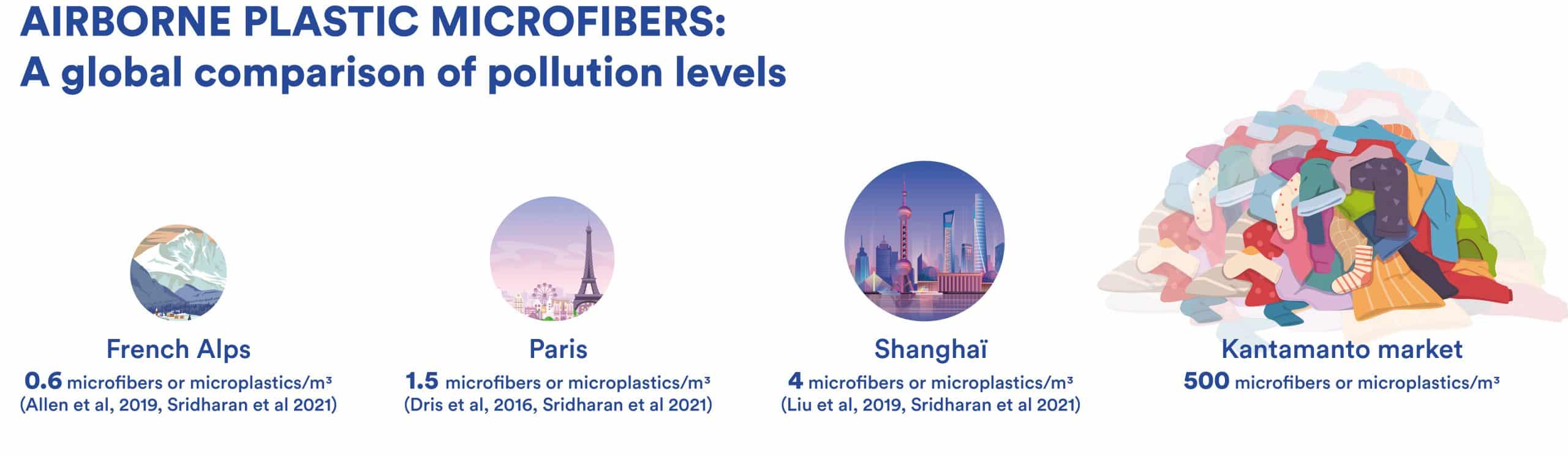 AIRBORNE PLASTIC MICROFIBERS:
A global comparison of pollution levels

French Alps
0.6 microfibers or microplastics/m³
(Allen et al, 2019, Sridharan et al 2021)

Paris
1.5 microfibers or microplastics/m³
(Dris et al, 2016, Sridharan et al 2021)

Shanghaï
4 microfibers or microplastics/m³
(Liu et al, 2019, Sridharan et al 2021)

Kantamanto market
500 microfibers or microplastics/m³